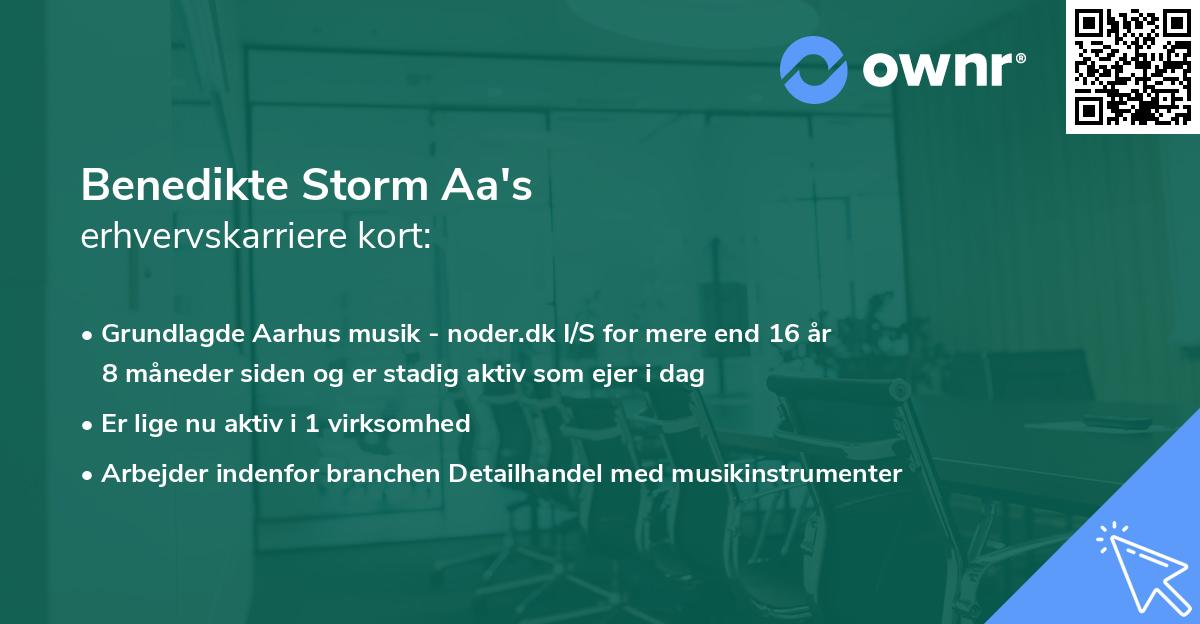 ownr®

Benedikte Storm Aa's
erhvervskarriere kort:

• Grundlagde Aarhus musik - noder.dk I/S for mere end 16 år 8 måneder siden og er stadig aktiv som ejer i dag

• Er lige nu aktiv i 1 virksomhed

• Arbejder indenfor branchen Detailhandel med musikinstrumenter